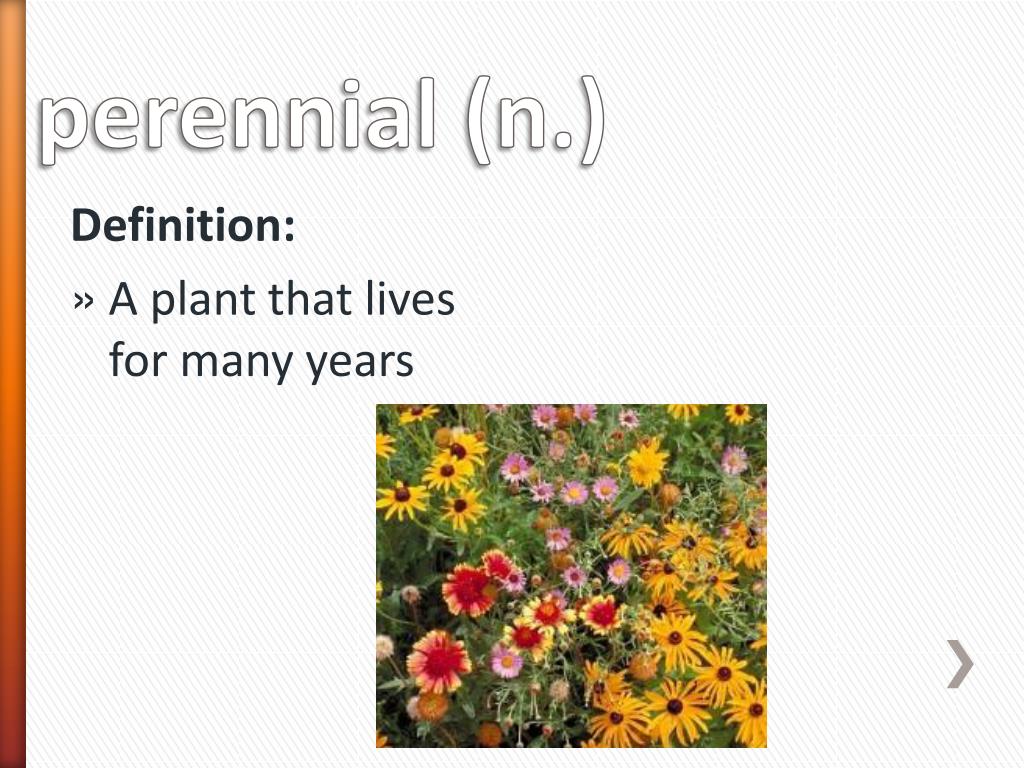 perennial (n.)

Definition:

» A plant that lives for many years